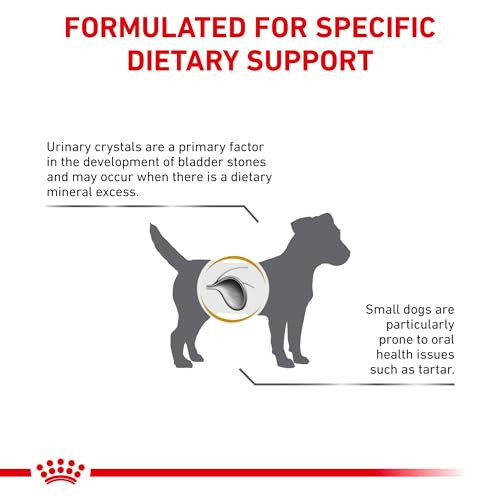 FORMULATED FOR SPECIFIC DIETARY SUPPORT

Urinary crystals are a primary factor in the development of bladder stones and may occur when there is a dietary mineral excess.

Small dogs are particularly prone to oral health issues such as tartar.